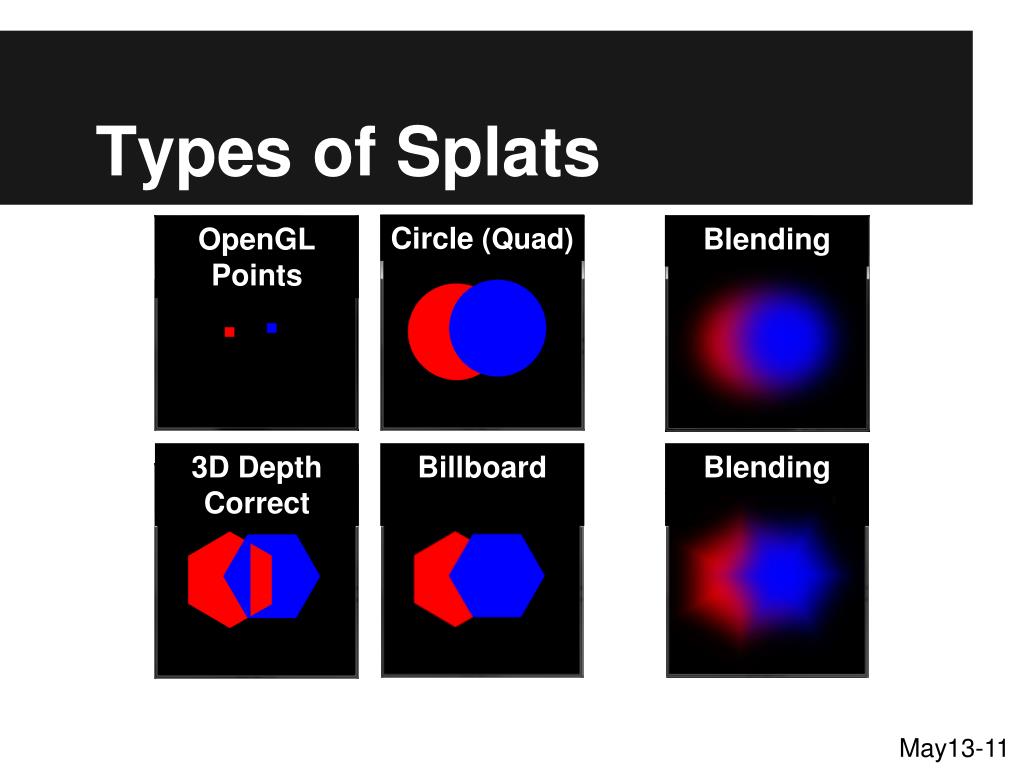 Types of Splats

OpenGL Points

Circle (Quad)

Blending

3D Depth Correct

Billboard

Blending

May13-11